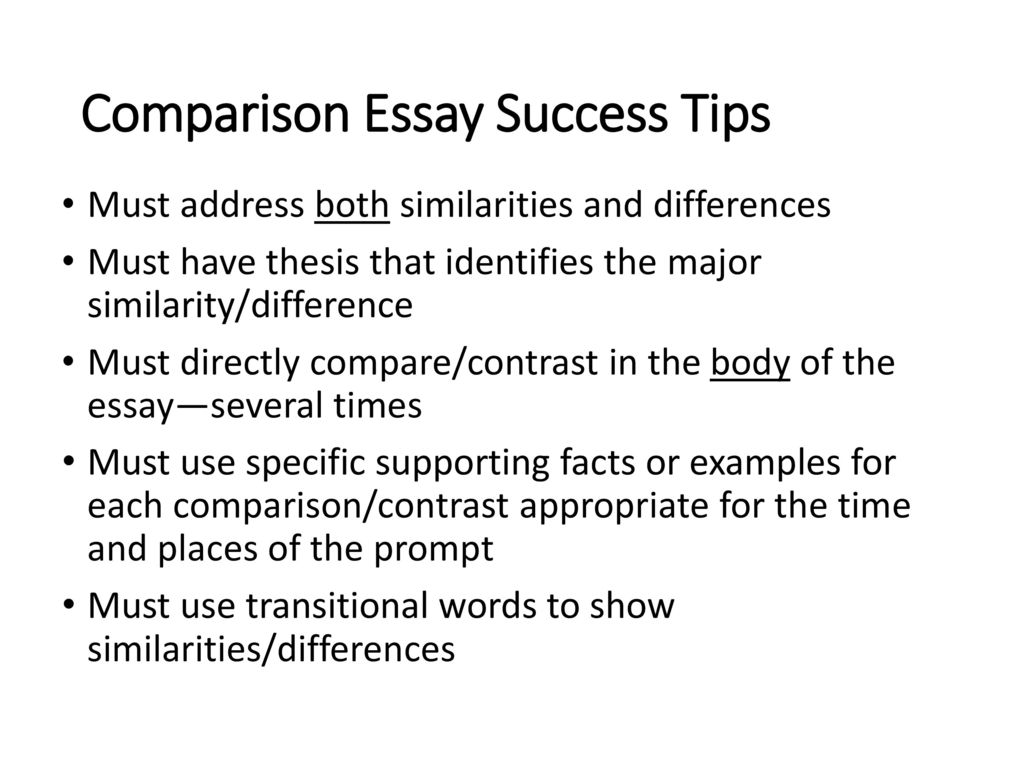 Comparison Essay Success Tips

• Must address both similarities and differences
• Must have thesis that identifies the major similarity/difference
• Must directly compare/contrast in the body of the essay—several times
• Must use specific supporting facts or examples for each comparison/contrast appropriate for the time and places of the prompt
• Must use transitional words to show similarities/differences